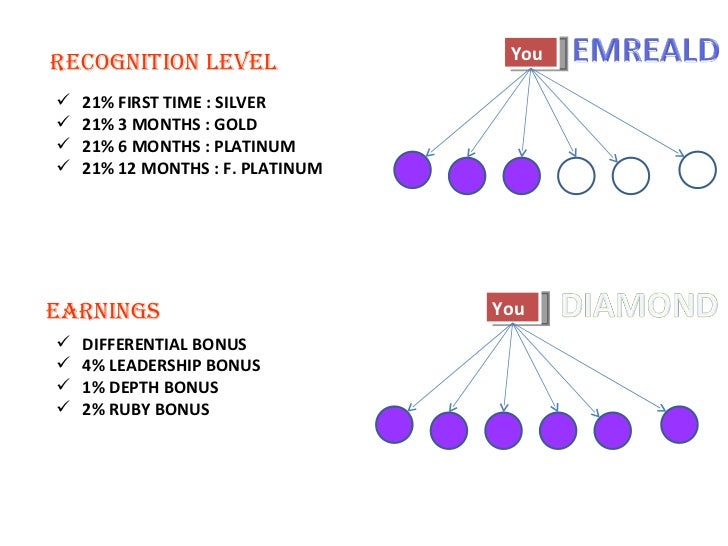 RECOGNITION LEVEL

✓ 21% FIRST TIME : SILVER
✓ 21% 3 MONTHS : GOLD
✓ 21% 6 MONTHS : PLATINUM
✓ 21% 12 MONTHS : F. PLATINUM

You EMREALD

EARNINGS

✓ DIFFERENTIAL BONUS
✓ 4% LEADERSHIP BONUS
✓ 1% DEPTH BONUS
✓ 2% RUBY BONUS

You DIAMOND